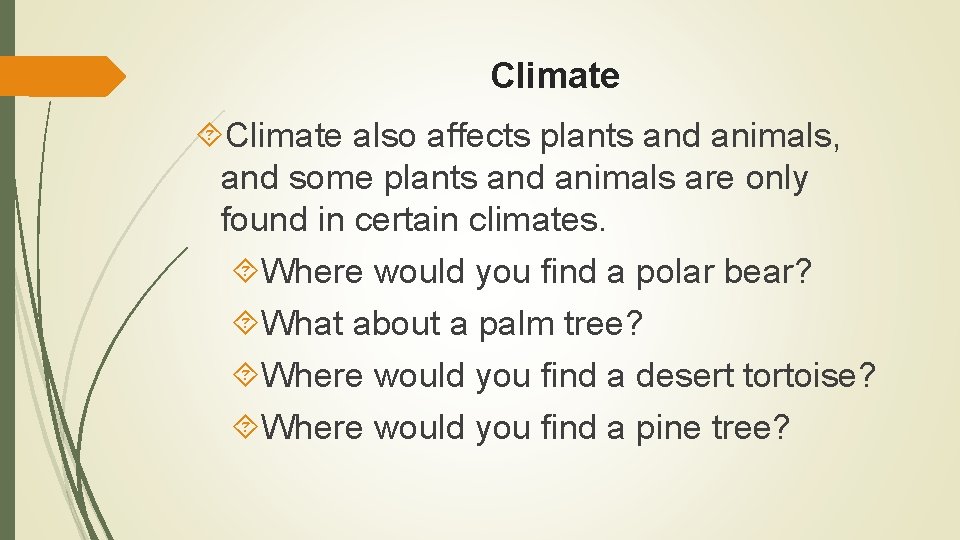 Climate

Climate also affects plants and animals, and some plants and animals are only found in certain climates.

Where would you find a polar bear?

What about a palm tree?

Where would you find a desert tortoise?

Where would you find a pine tree?